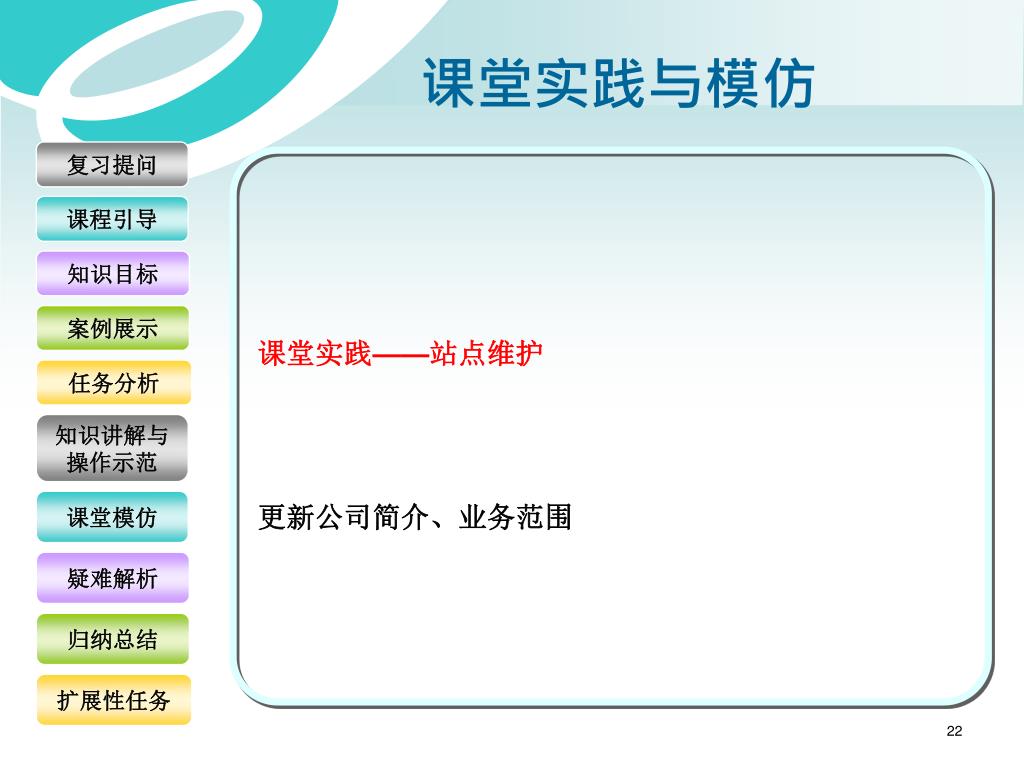 课堂实践与模仿

复习提问

课程引导

知识目标

案例展示

任务分析

知识讲解与操作示范

课堂模仿

疑难解析

归纳总结

扩展性任务

课堂实践——站点维护

更新公司简介、业务范围

22